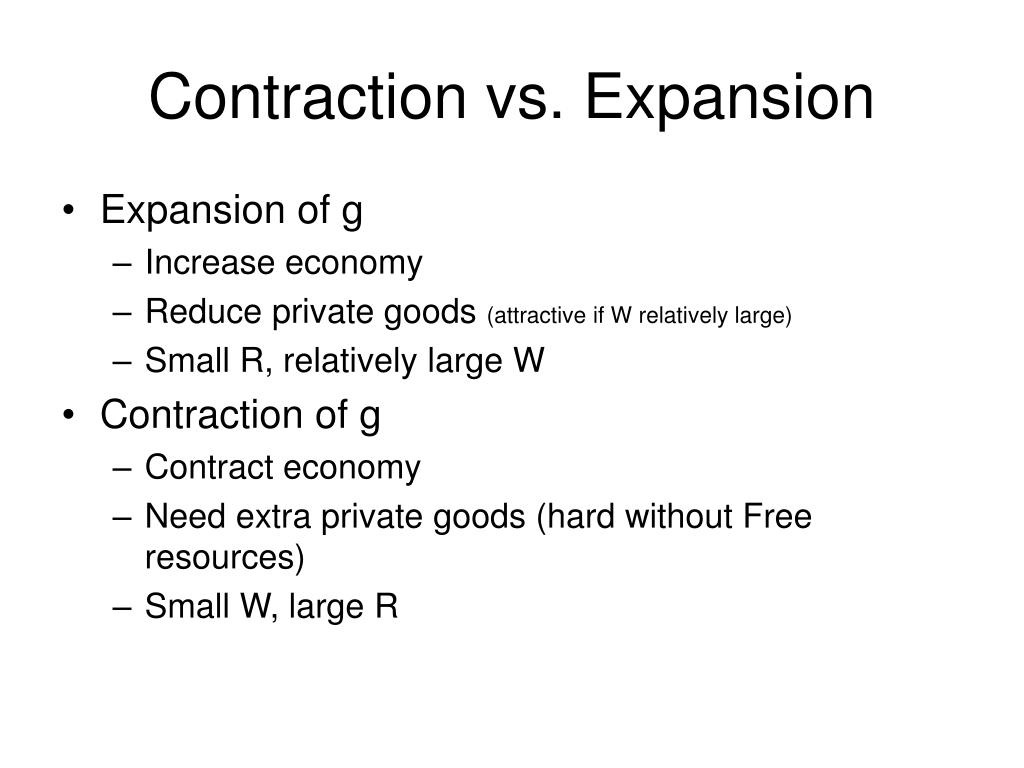 Contraction vs. Expansion

• Expansion of g
– Increase economy
– Reduce private goods (attractive if W relatively large)
– Small R, relatively large W
• Contraction of g
– Contract economy
– Need extra private goods (hard without Free resources)
– Small W, large R